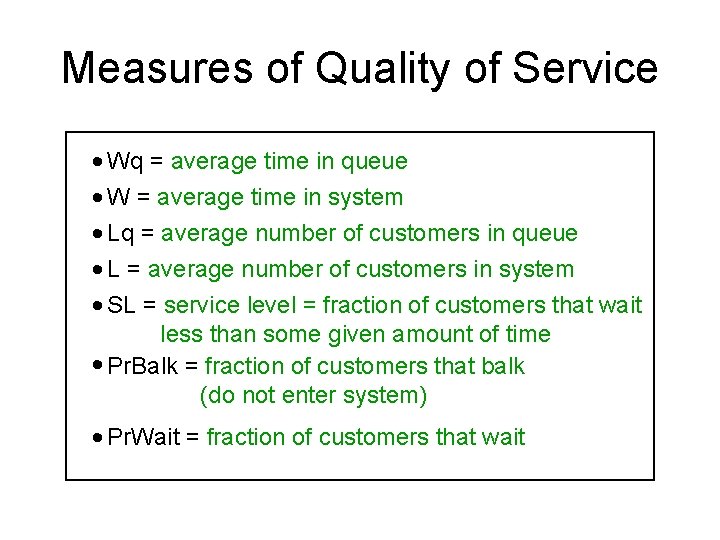 Measures of Quality of Service

• Wq = average time in queue
• W = average time in system
• Lq = average number of customers in queue
• L = average number of customers in system
• SL = service level = fraction of customers that wait less than some given amount of time
• PrBalk = fraction of customers that balk (do not enter system)
• PrWait = fraction of customers that wait